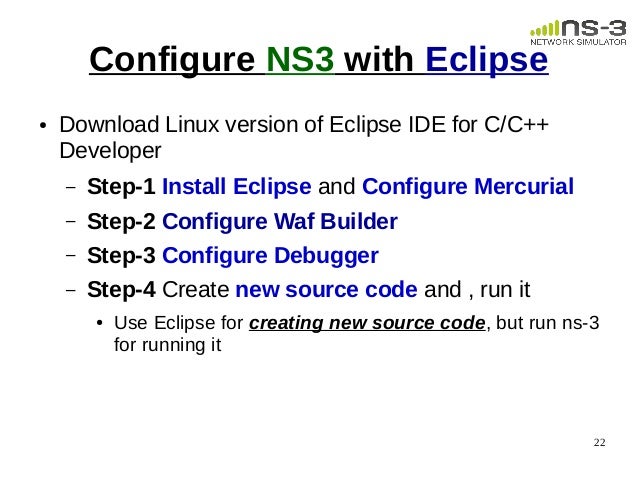 ns-3
NETWORK SIMULATOR

Configure NS3 with Eclipse

• Download Linux version of Eclipse IDE for C/C++ Developer

– Step-1 Install Eclipse and Configure Mercurial

– Step-2 Configure Waf Builder

– Step-3 Configure Debugger

– Step-4 Create new source code and , run it

• Use Eclipse for creating new source code, but run ns-3 for running it

22